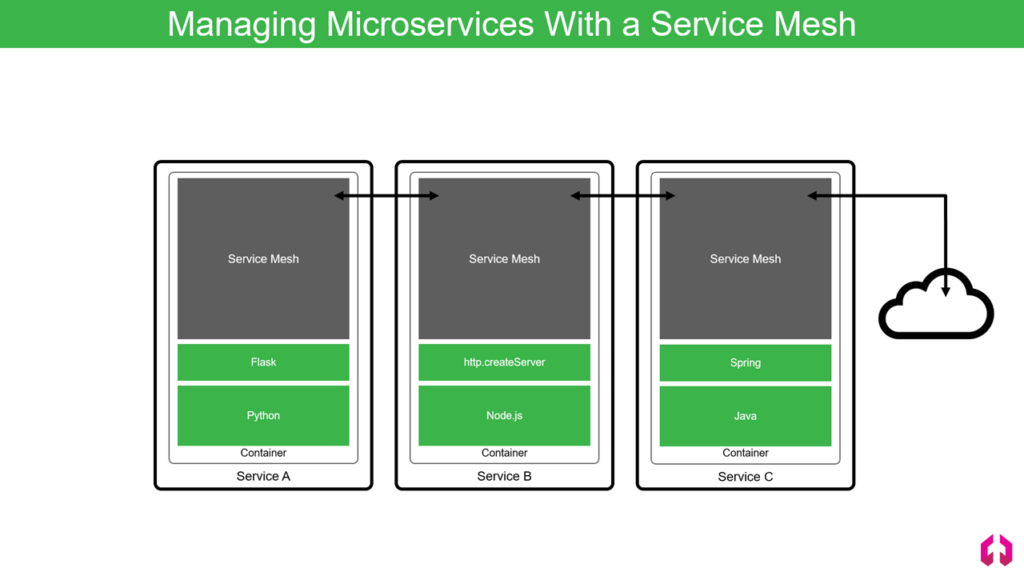 Managing Microservices With a Service Mesh

Service Mesh

Flask

Python

Container

Service A

Service Mesh

http.createServer

Node.js

Container

Service B

Service Mesh

Spring

Java

Container

Service C